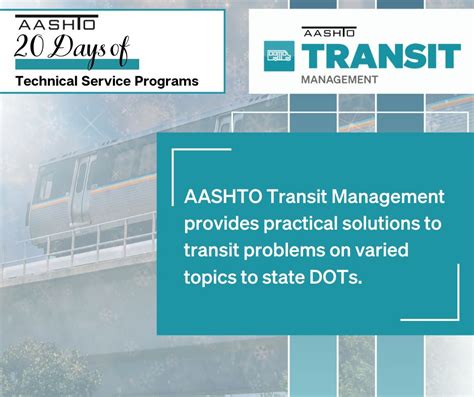 AASHTO
20 Days of
Technical Service Programs

AASHTO
TRANSIT
MANAGEMENT

AASHTO Transit Management provides practical solutions to transit problems on varied topics to state DOTs.